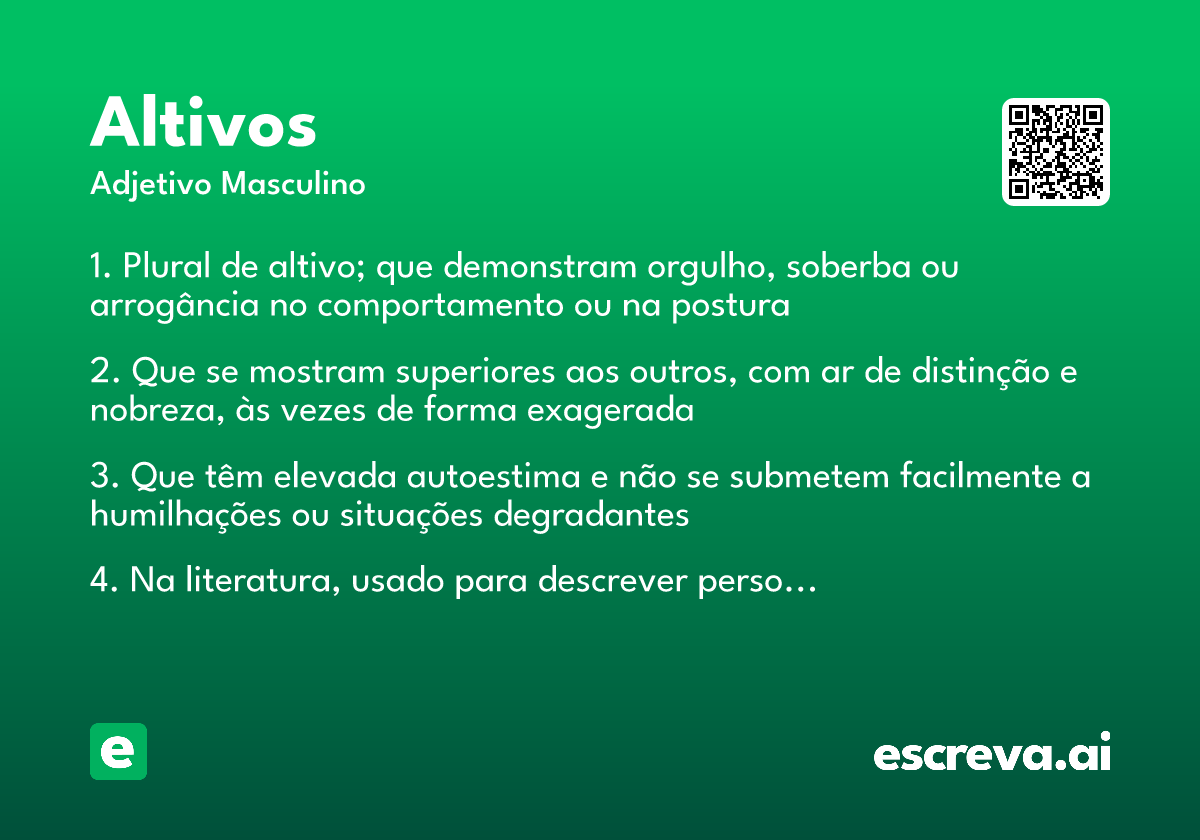 Altivos

Adjetivo Masculino

1. Plural de altivo; que demonstram orgulho, soberba ou arrogância no comportamento ou na postura

2. Que se mostram superiores aos outros, com ar de distinção e nobreza, às vezes de forma exagerada

3. Que têm elevada autoestima e não se submetem facilmente a humilhações ou situações degradantes

4. Na literatura, usado para descrever perso...

e

escreva.ai